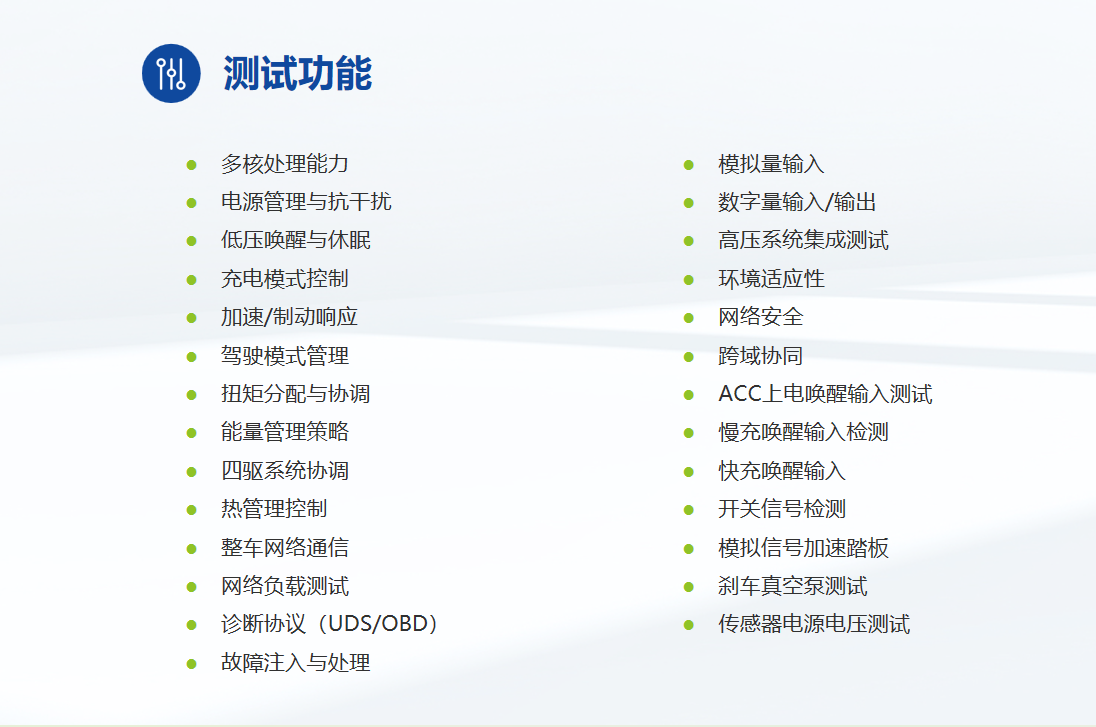 测试功能

- 多核处理能力
- 电源管理与抗干扰
- 低压唤醒与休眠
- 充电模式控制
- 加速/制动响应
- 驾驶模式管理
- 扭矩分配与协调
- 能量管理策略
- 四驱系统协调
- 热管理控制
- 整车网络通信
- 网络负载测试
- 诊断协议（UDS/OBD）
- 故障注入与处理

- 模拟量输入
- 数字量输入/输出
- 高压系统集成测试
- 环境适应性
- 网络安全
- 跨域协同
- ACC上电唤醒输入测试
- 慢充唤醒输入检测
- 快充唤醒输入
- 开关信号检测
- 模拟信号加速踏板
- 刹车真空泵测试
- 传感器电源电压测试